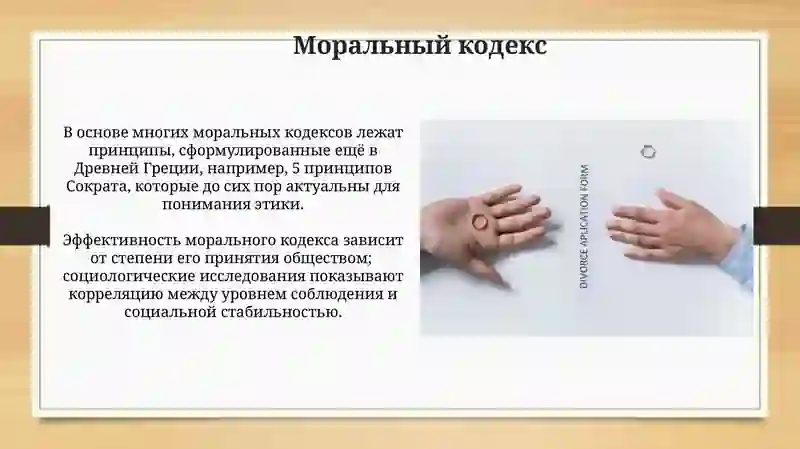 Моральный кодекс

В основе многих моральных кодексов лежат принципы, сформулированные ещё в Древней Греции, например, 5 принципов Сократа, которые до сих пор актуальны для понимания этики.

Эффективность морального кодекса зависит от степени его принятия обществом; социологические исследования показывают корреляцию между уровнем соблюдения и социальной стабильностью.

DIVORCE APLICATION FORM